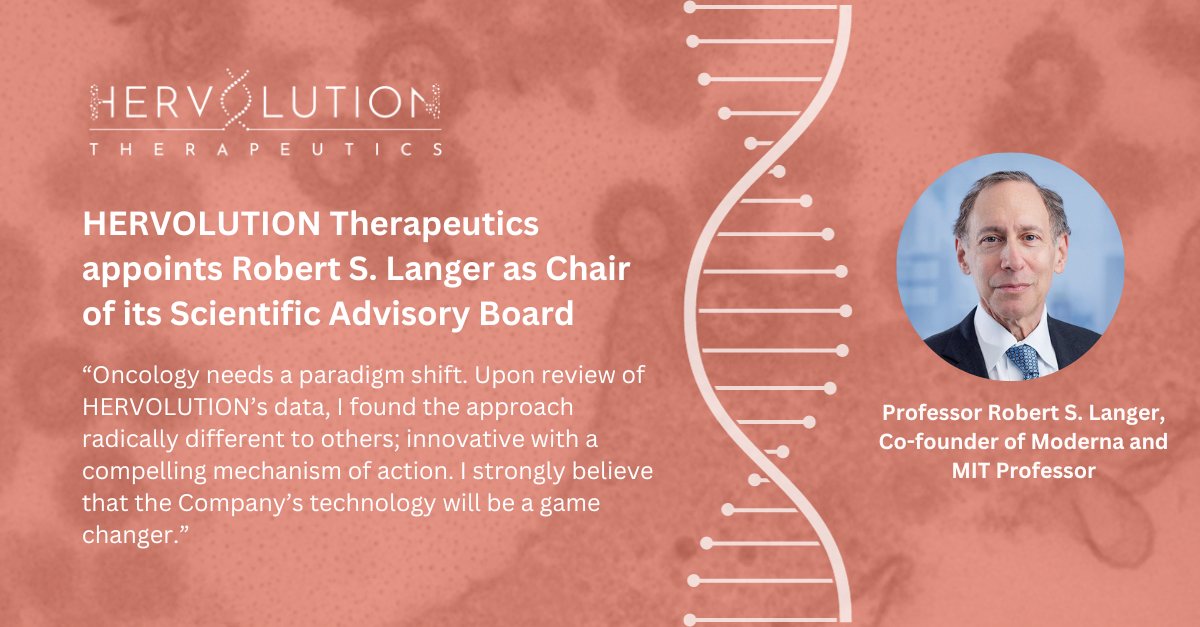 HERVOLUTION
THERAPEUTICS

HERVOLUTION Therapeutics appoints Robert S. Langer as Chair of its Scientific Advisory Board

“Oncology needs a paradigm shift. Upon review of HERVOLUTION’s data, I found the approach radically different to others; innovative with a compelling mechanism of action. I strongly believe that the Company’s technology will be a game changer.”

Professor Robert S. Langer, Co-founder of Moderna and MIT Professor